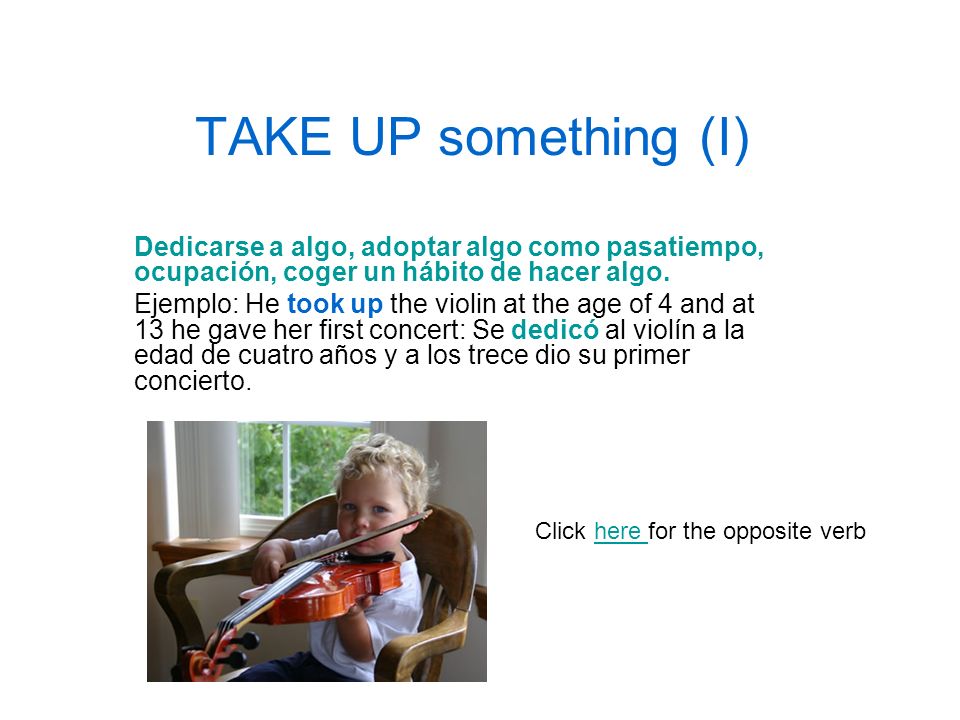 TAKE UP something (I)

Dedicarse a algo, adoptar algo como pasatiempo, ocupación, coger un hábito de hacer algo.

Ejemplo: He took up the violin at the age of 4 and at 13 he gave her first concert: Se dedicó al violín a la edad de cuatro años y a los trece dio su primer concierto.

Click here for the opposite verb